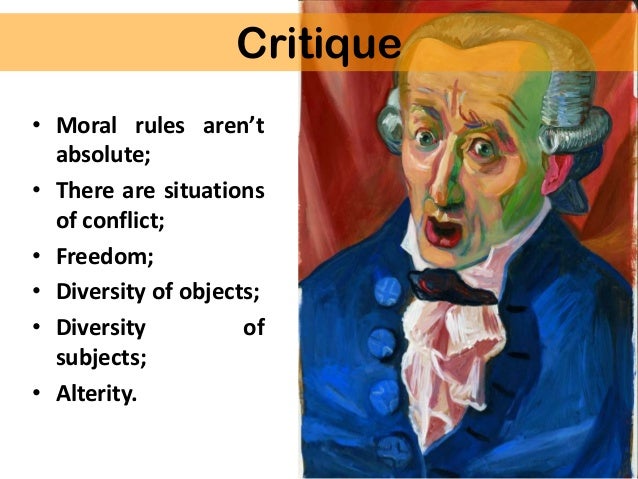 Critique

• Moral rules aren't absolute;
• There are situations of conflict;
• Freedom;
• Diversity of objects;
• Diversity of subjects;
• Alterity.